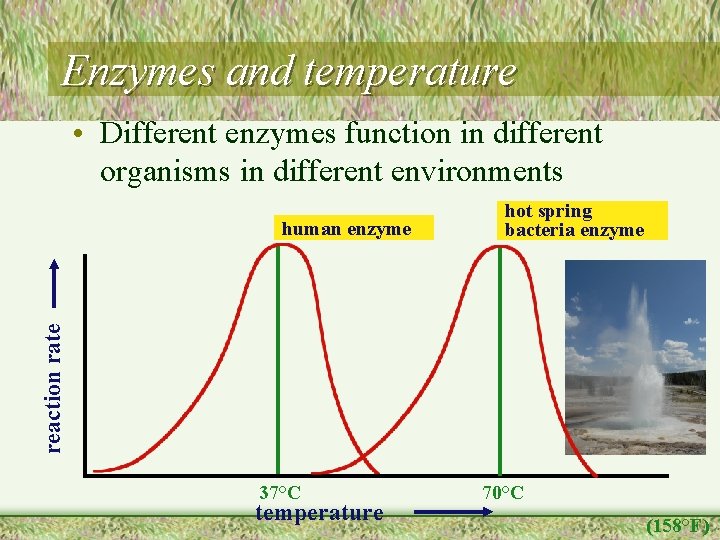 Enzymes and temperature

• Different enzymes function in different organisms in different environments

human enzyme

hot spring bacteria enzyme

reaction rate

37°C

70°C

temperature

(158°F)